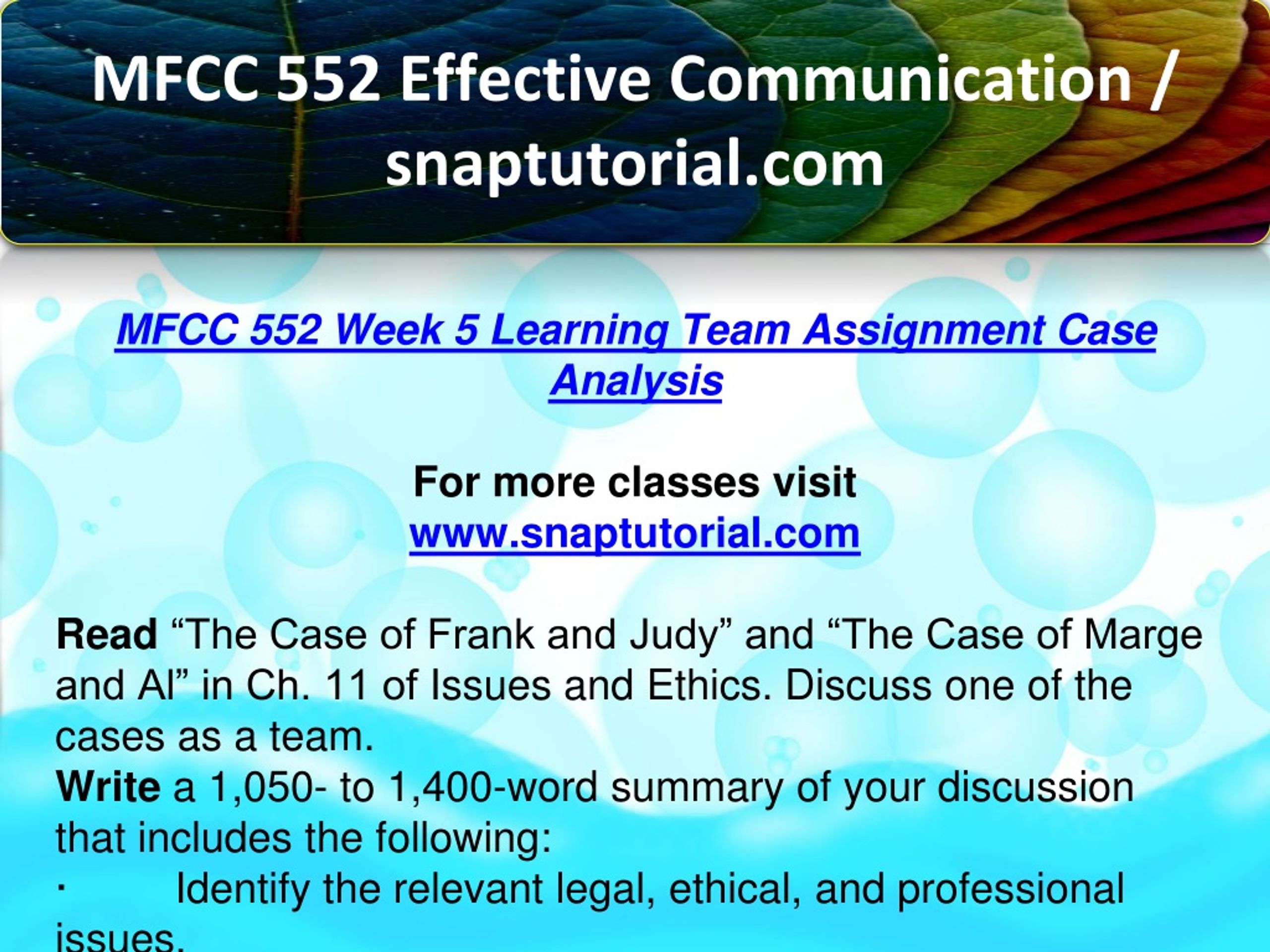 MFCC 552 Effective Communication / snaptutorial.com

MFCC 552 Week 5 Learning Team Assignment Case Analysis

For more classes visit
www.snaptutorial.com

Read “The Case of Frank and Judy” and “The Case of Marge and Al” in Ch. 11 of Issues and Ethics. Discuss one of the cases as a team.
Write a 1,050- to 1,400-word summary of your discussion that includes the following:
· Identify the relevant legal, ethical, and professional issues.